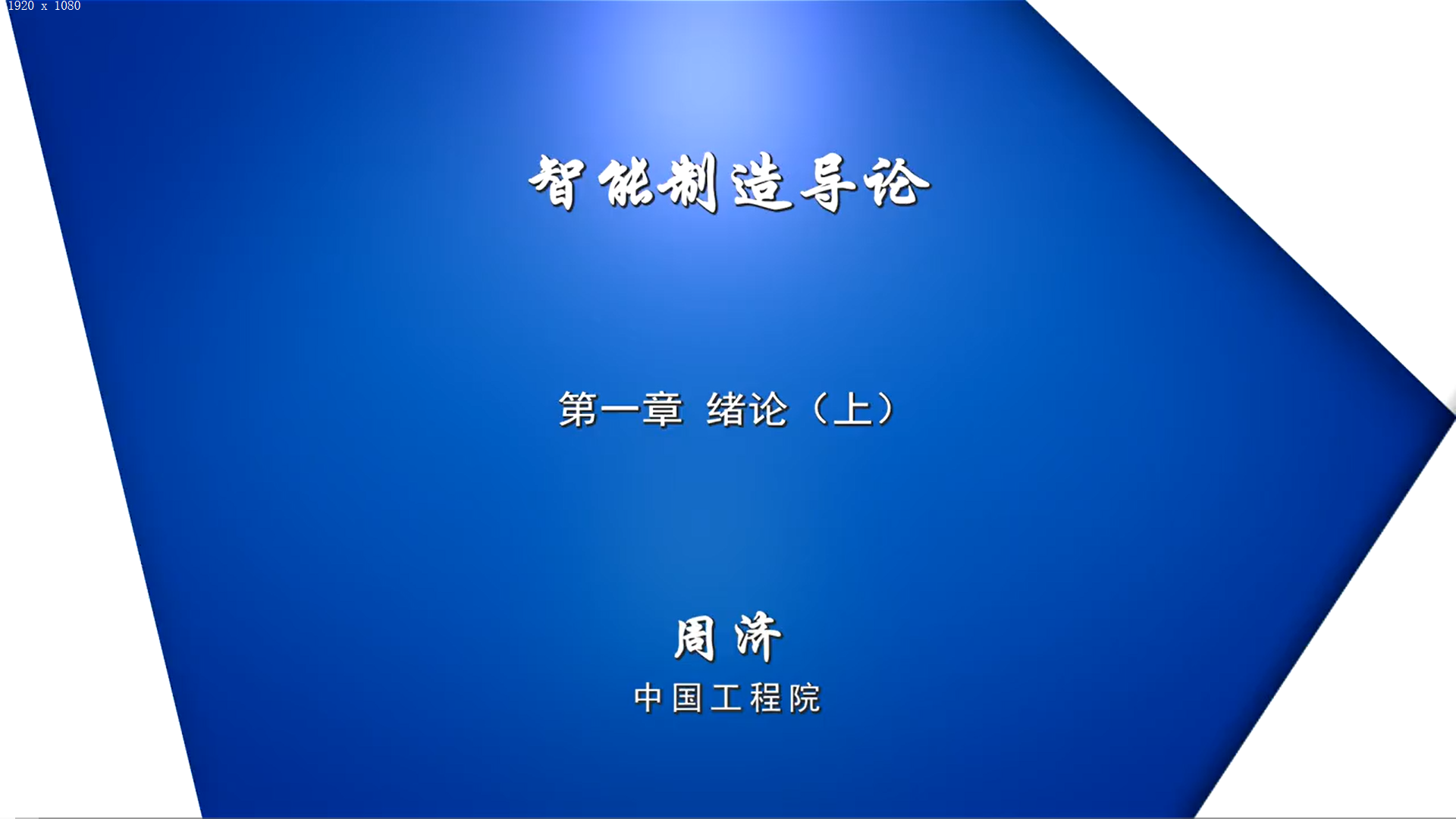 1920 x 1080

智能制造导论

第一章 绪论（上）

周济
中国工程院